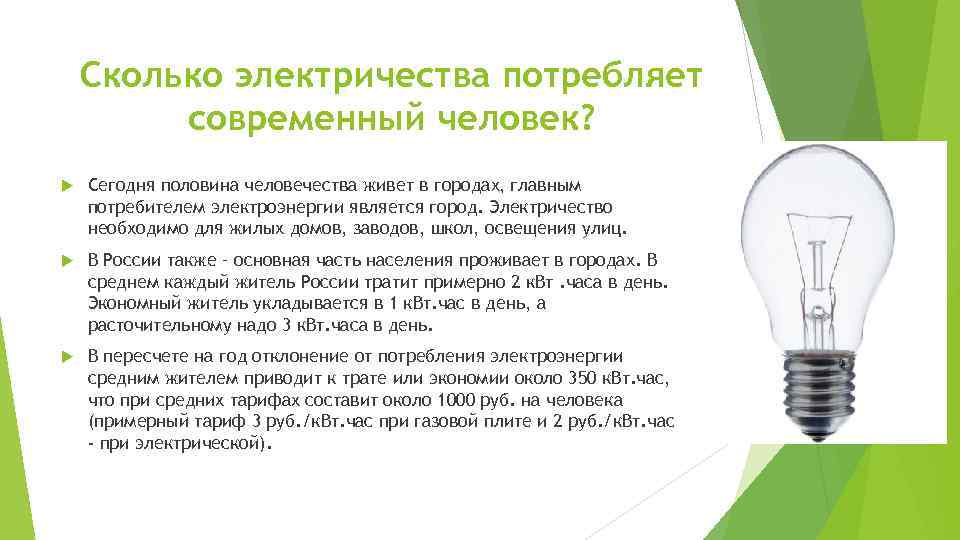 Сколько электричества потребляет современный человек?

Сегодня половина человечества живет в городах, главным потребителем электроэнергии является город. Электричество необходимо для жилых домов, заводов, школ, освещения улиц.

В России также - основная часть населения проживает в городах. В среднем каждый житель России тратит примерно 2 кВт .часа в день. Экономный житель укладывается в 1 кВт.час в день, а расточительному надо 3 кВт.часа в день.

В пересчете на год отклонение от потребления электроэнергии средним жителем приводит к трате или экономии около 350 кВт.час, что при средних тарифах составит около 1000 руб. на человека (примерный тариф 3 руб./кВт.час при газовой плите и 2 руб./кВт.час - при электрической).